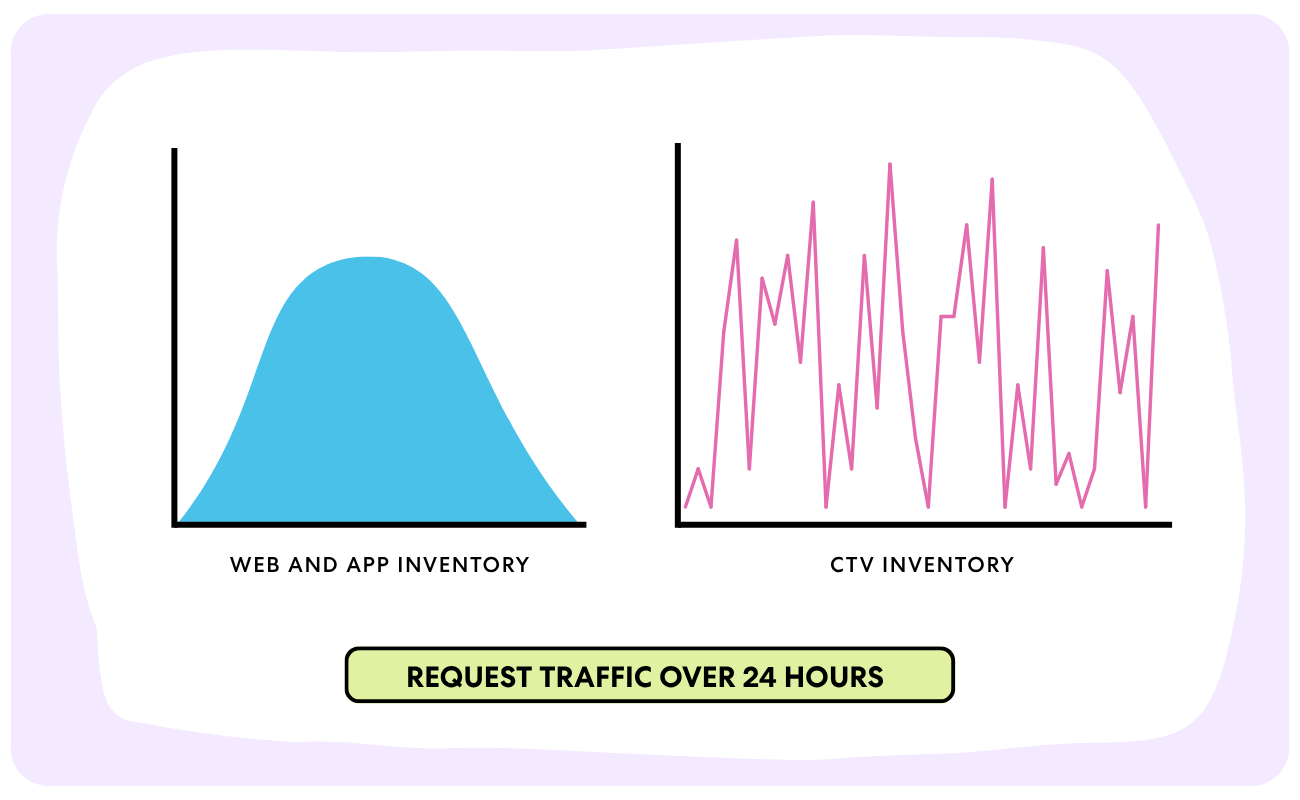 WEB AND APP INVENTORY

CTV INVENTORY

REQUEST TRAFFIC OVER 24 HOURS